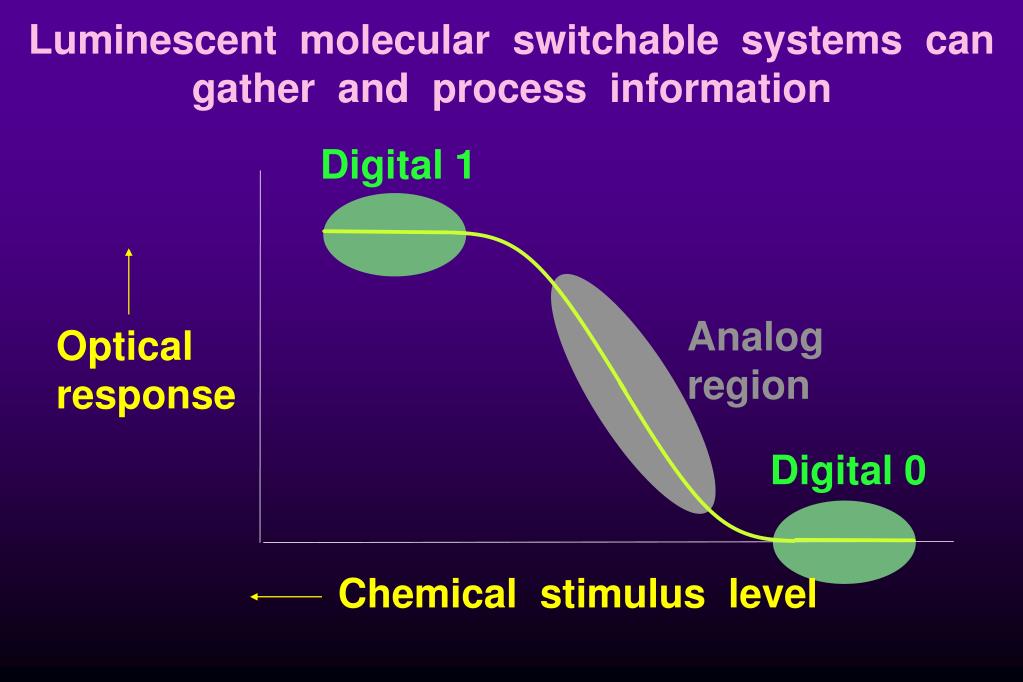 Luminescent molecular switchable systems can gather and process information

Digital 1

Optical response

Analog region

Digital 0

Chemical stimulus level